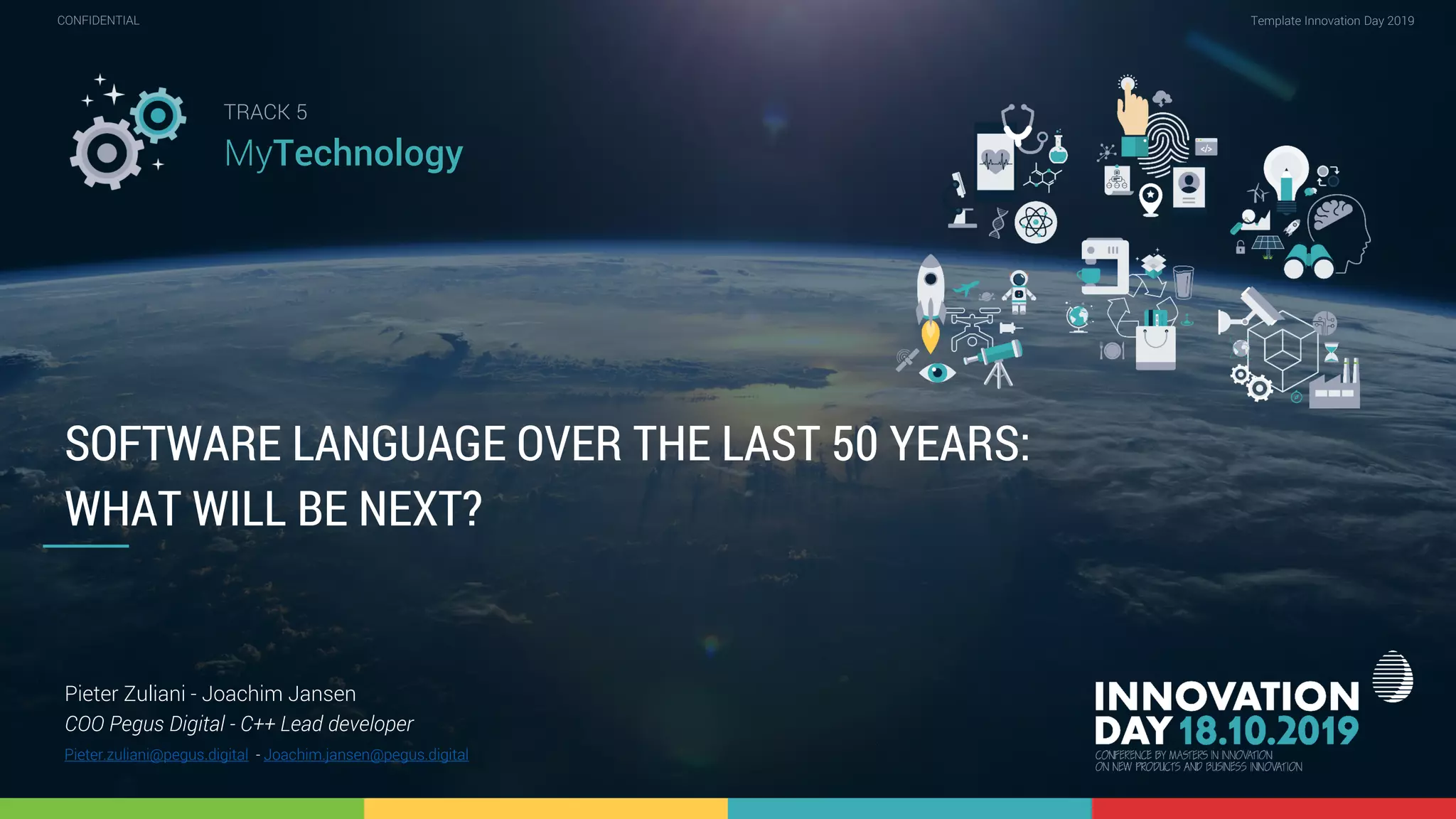 CONFIDENTIAL

Template Innovation Day 2019

TRACK 5

MyTechnology

SOFTWARE LANGUAGE OVER THE LAST 50 YEARS: WHAT WILL BE NEXT?

Pieter Zuliani - Joachim Jansen

COO Pegus Digital - C++ Lead developer

Pieter.zuliani@pegus.digital - Joachim.jansen@pegus.digital

INNOVATION DAY 18.10.2019

CONFERENCE BY MASTERS IN INNOVATION ON NEW PRODUCTS AND BUSINESS INNOVATION